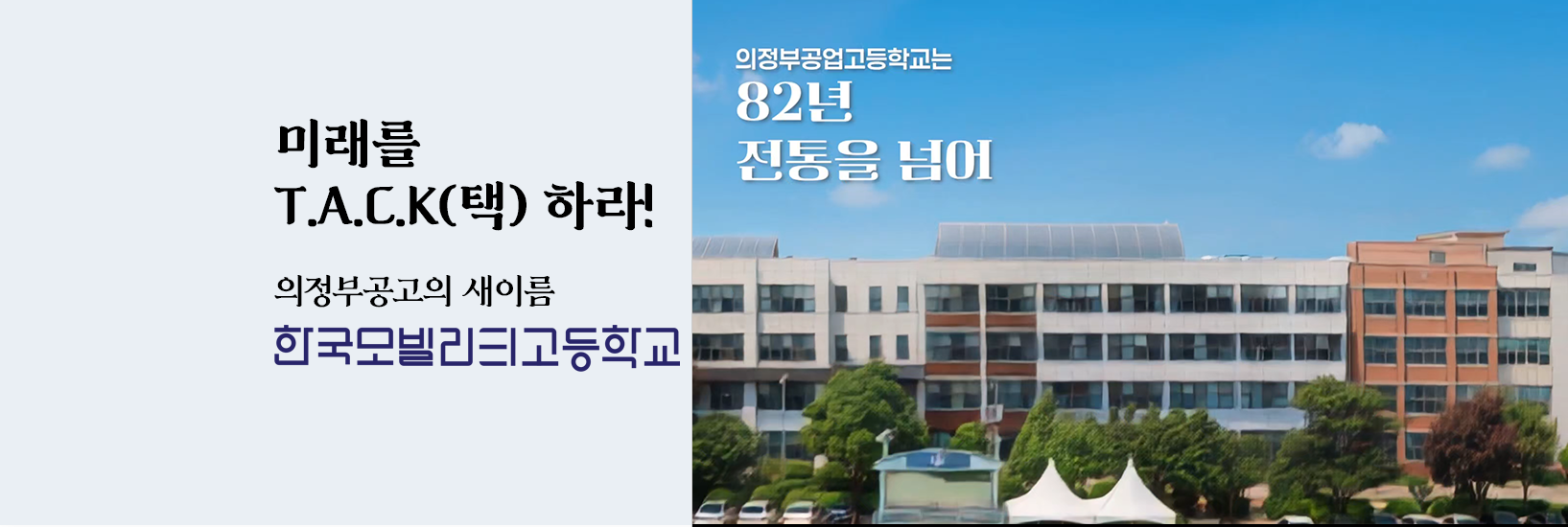 미래를
T.A.C.K(택) 하라!

의정부공고의 새이름
한국모빌리티고등학교

의정부공업고등학교는
82년
전통을 넘어